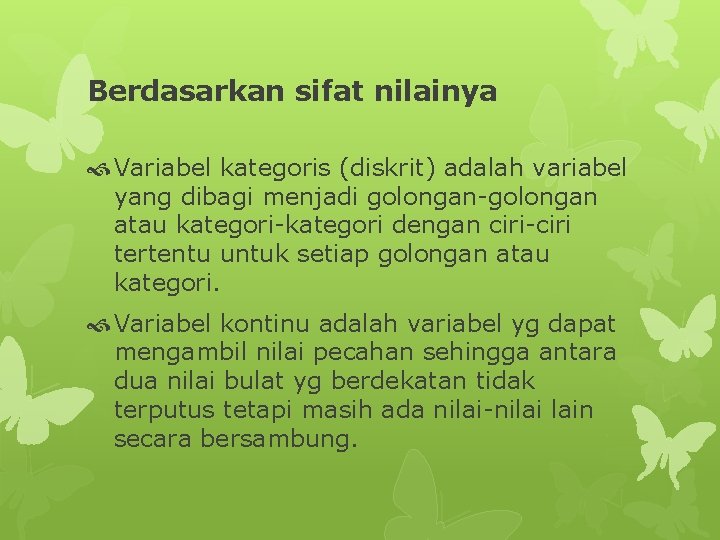 Berdasarkan sifat nilainya

Variabel kategoris (diskrit) adalah variabel yang dibagi menjadi golongan-golongan atau kategori-kategori dengan ciri-ciri tertentu untuk setiap golongan atau kategori.

Variabel kontinu adalah variabel yg dapat mengambil nilai pecahan sehingga antara dua nilai bulat yg berdekatan tidak terputus tetapi masih ada nilai-nilai lain secara bersambung.